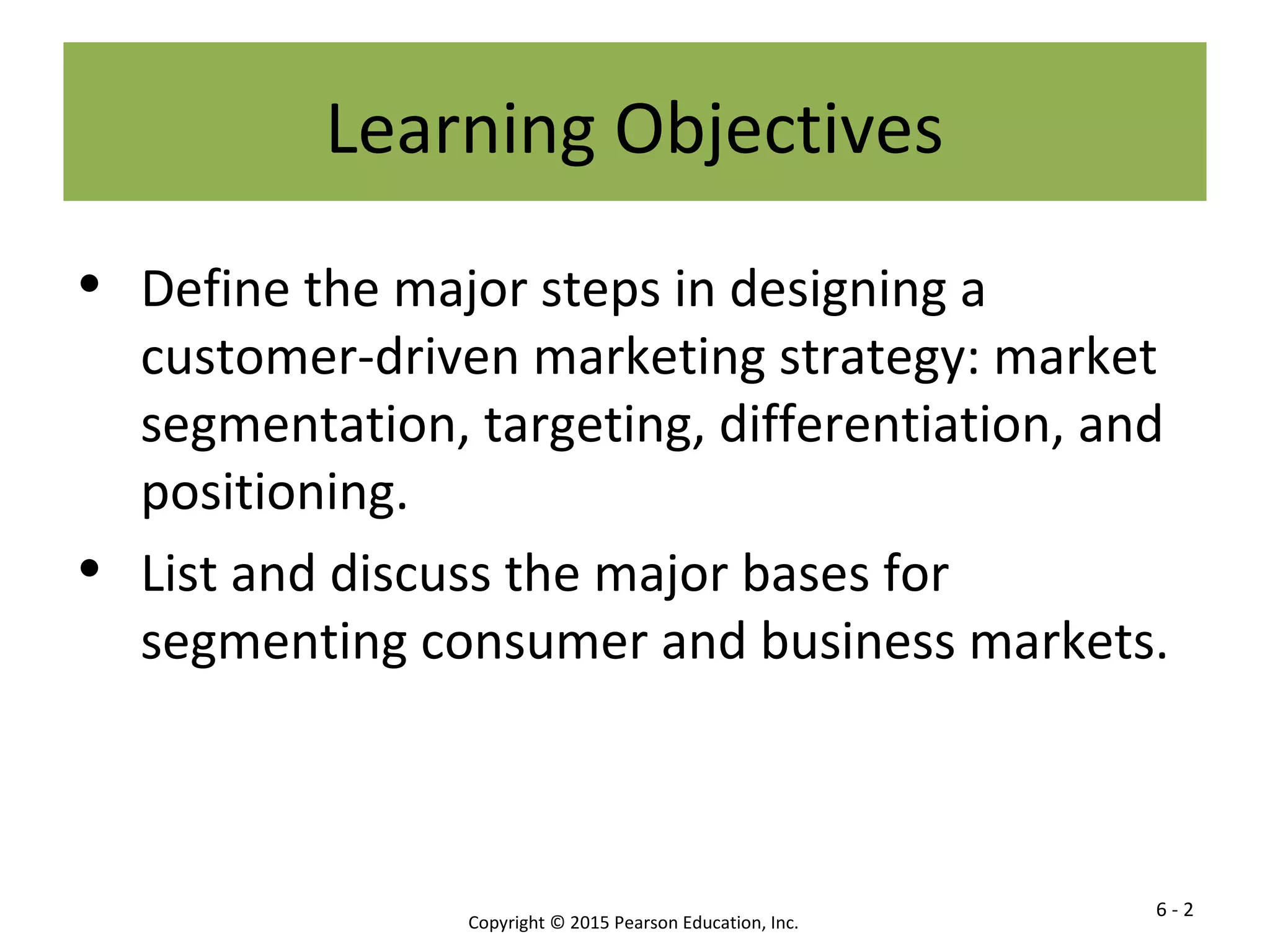 Learning Objectives

• Define the major steps in designing a customer-driven marketing strategy: market segmentation, targeting, differentiation, and positioning.

• List and discuss the major bases for segmenting consumer and business markets.

Copyright © 2015 Pearson Education, Inc.

6 - 2